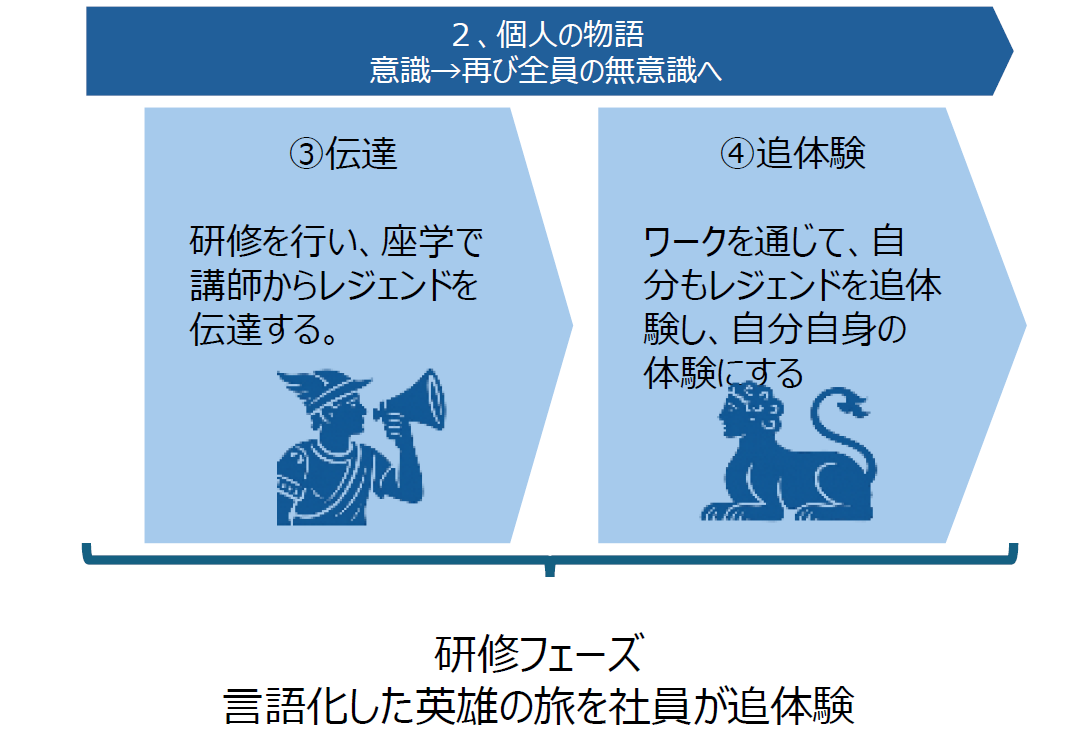 2、個人の物語
意識→再び全員の無意識へ

③伝達

研修を行い、座学で講師からレジェンドを伝達する。

④追体験

ワークを通じて、自分もレジェンドを追体験し、自分自身の体験にする

研修フェーズ
言語化した英雄の旅を社員が追体験